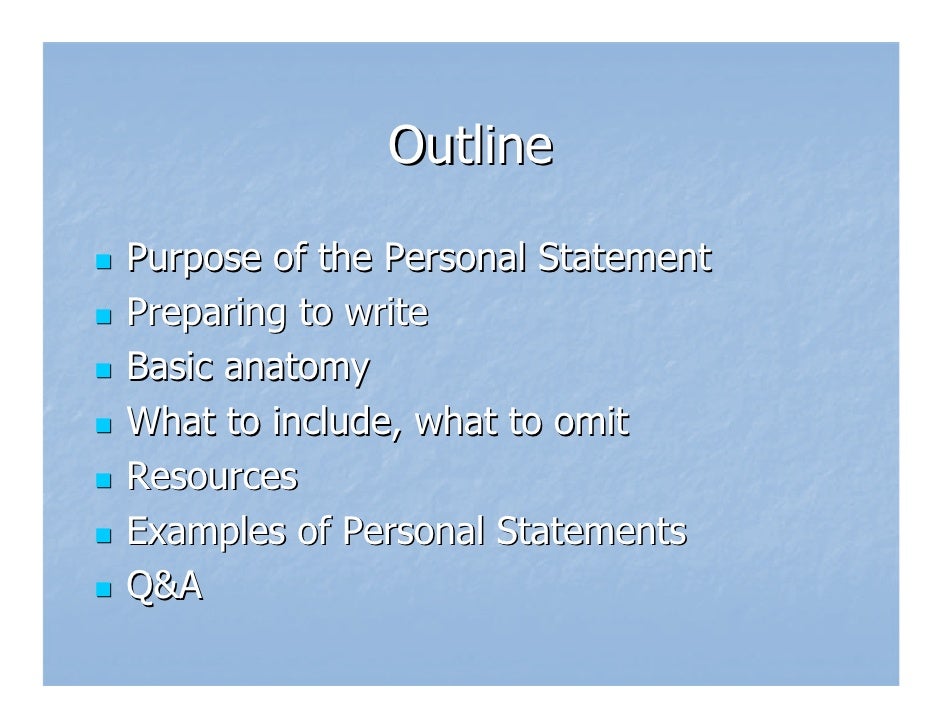 Outline

- Purpose of the Personal Statement
- Preparing to write
- Basic anatomy
- What to include, what to omit
- Resources
- Examples of Personal Statements
- Q&A